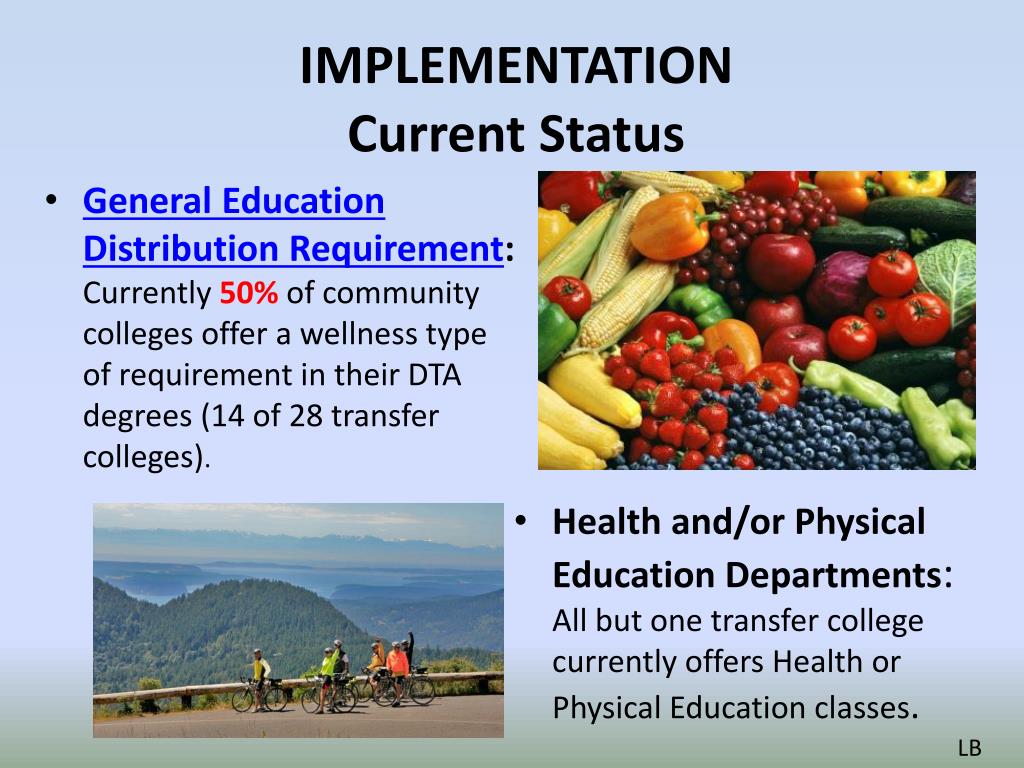 IMPLEMENTATION
Current Status

• General Education Distribution Requirement: Currently 50% of community colleges offer a wellness type of requirement in their DTA degrees (14 of 28 transfer colleges).

• Health and/or Physical Education Departments: All but one transfer college currently offers Health or Physical Education classes.

LB